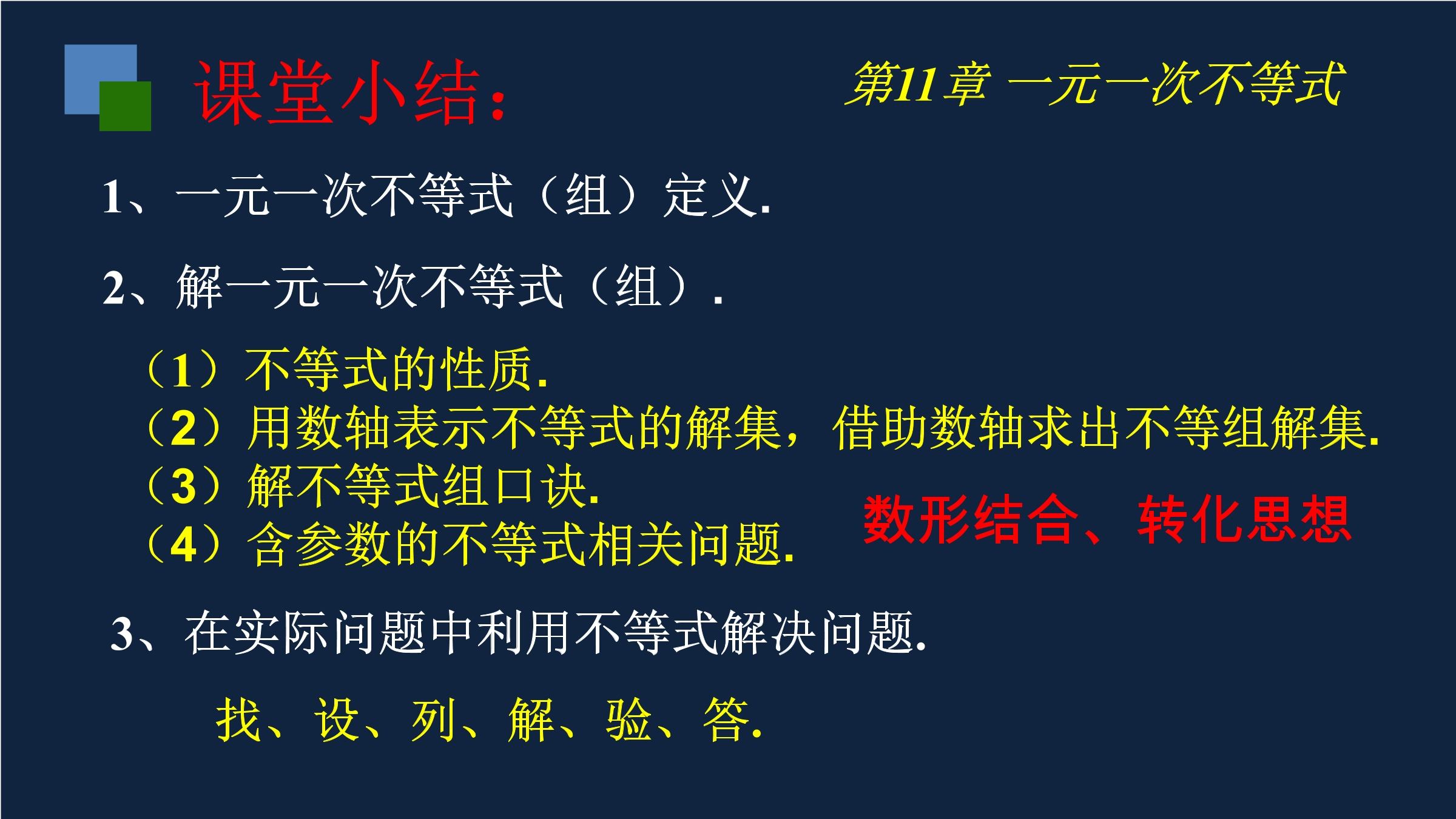 课堂小结：

第11章 一元一次不等式

1、一元一次不等式（组）定义.

2、解一元一次不等式（组）.

（1）不等式的性质.
（2）用数轴表示不等式的解集，借助数轴求出不等组解集.
（3）解不等式组口诀.
（4）含参数的不等式相关问题.

数形结合、转化思想

3、在实际问题中利用不等式解决问题.

找、设、列、解、验、答.